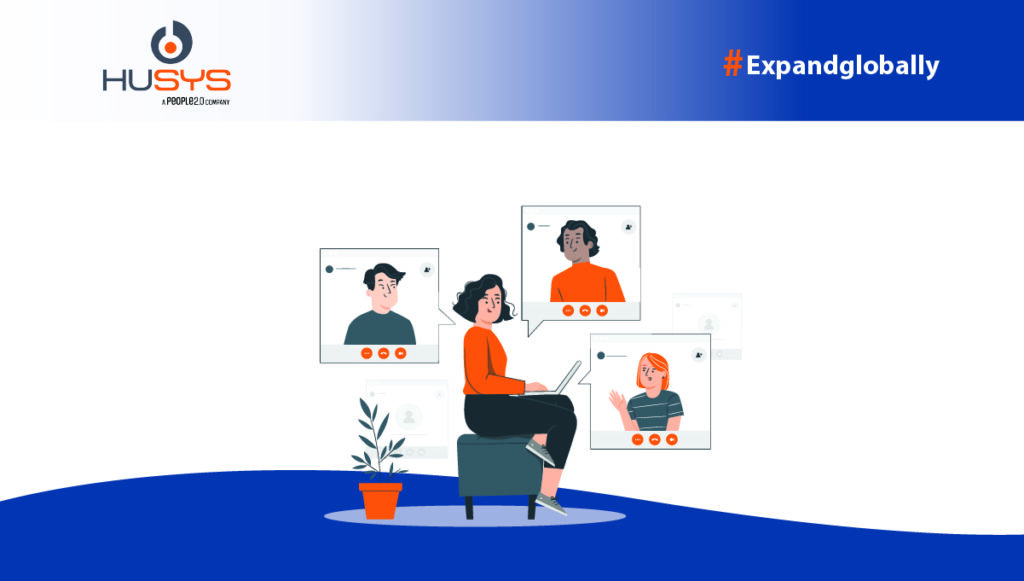 HUSYS
A PEOPLE2.0 COMPANY

#Expandglobally